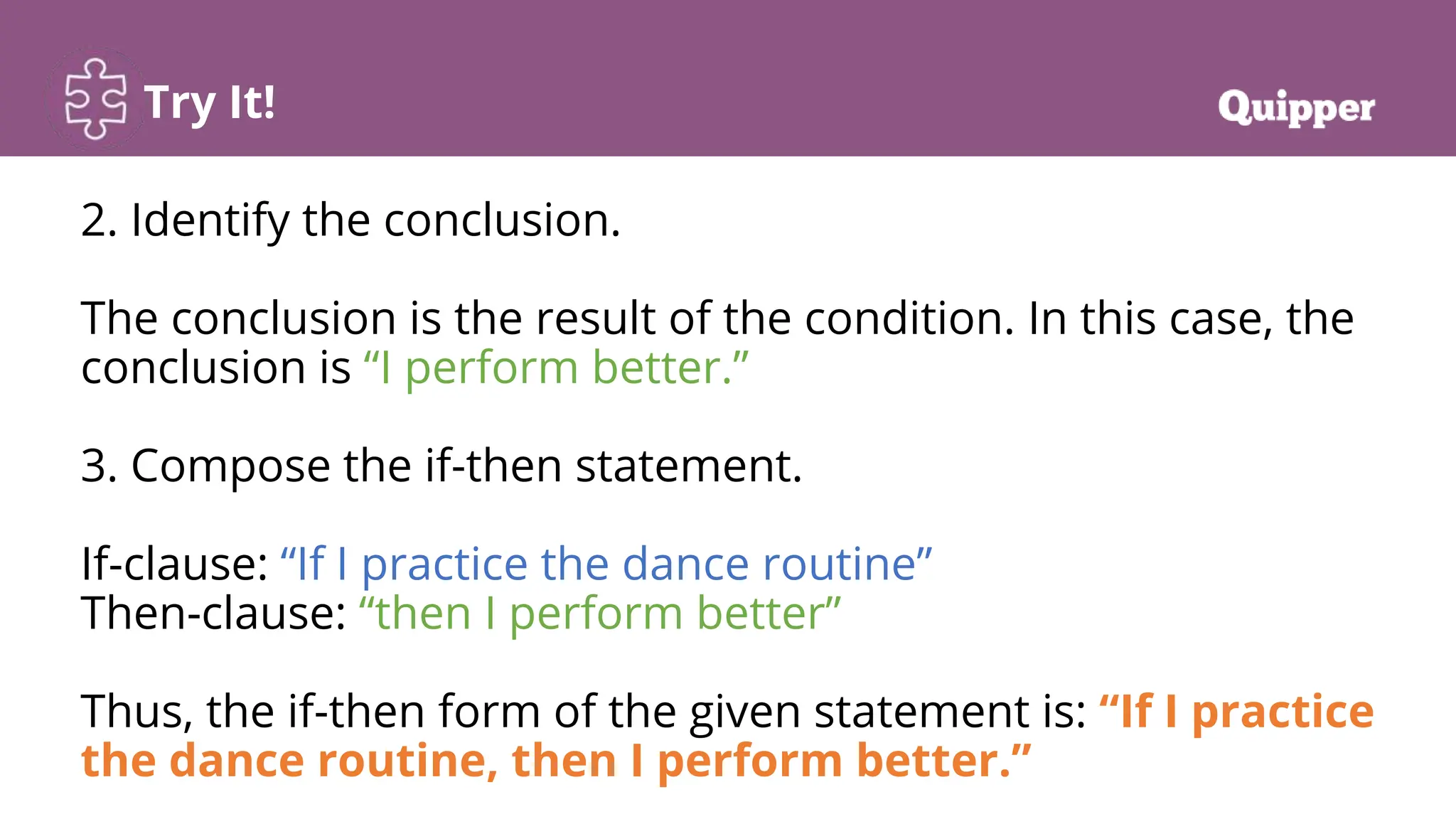 Try It!

Quipper

2. Identify the conclusion.

The conclusion is the result of the condition. In this case, the conclusion is “I perform better.”

3. Compose the if-then statement.

If-clause: “If I practice the dance routine”
Then-clause: “then I perform better”

Thus, the if-then form of the given statement is: “If I practice the dance routine, then I perform better.”